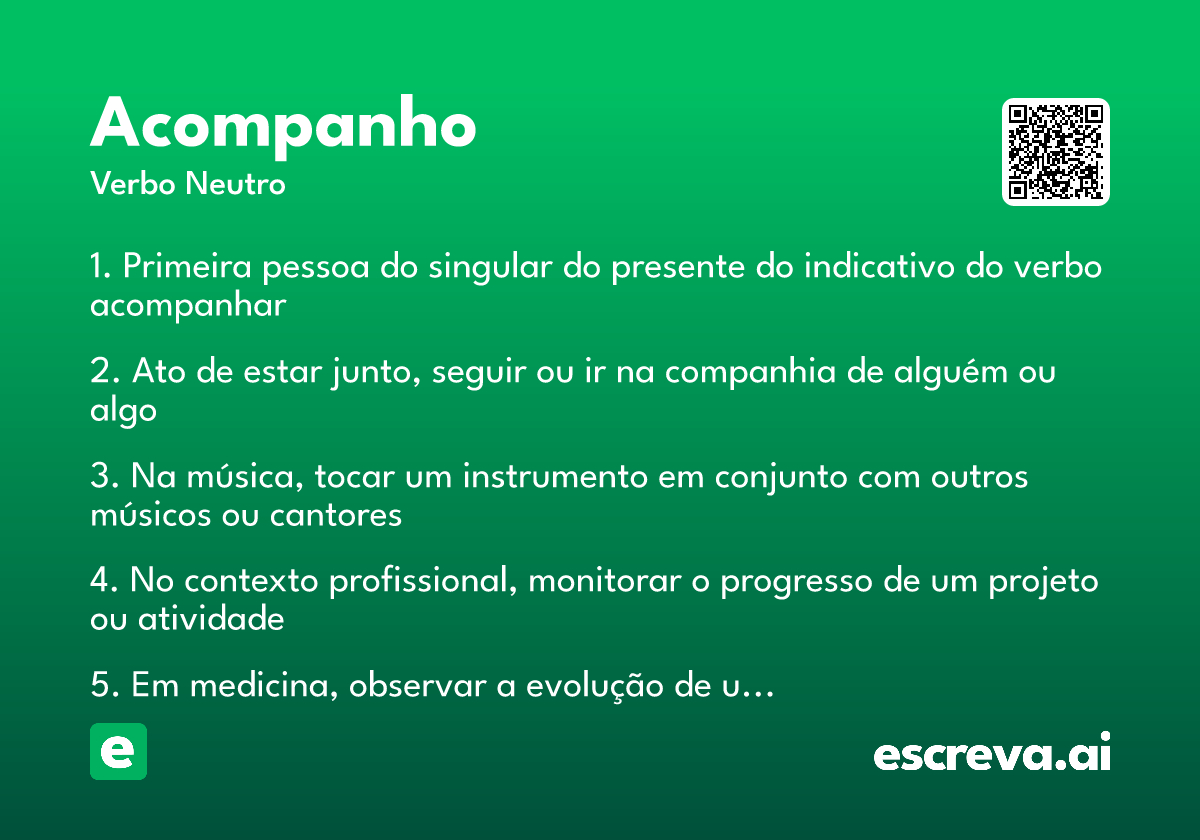 Acompanho
Verbo Neutro

1. Primeira pessoa do singular do presente do indicativo do verbo acompanhar

2. Ato de estar junto, seguir ou ir na companhia de alguém ou algo

3. Na música, tocar um instrumento em conjunto com outros músicos ou cantores

4. No contexto profissional, monitorar o progresso de um projeto ou atividade

5. Em medicina, observar a evolução de u…

e

escreva.ai